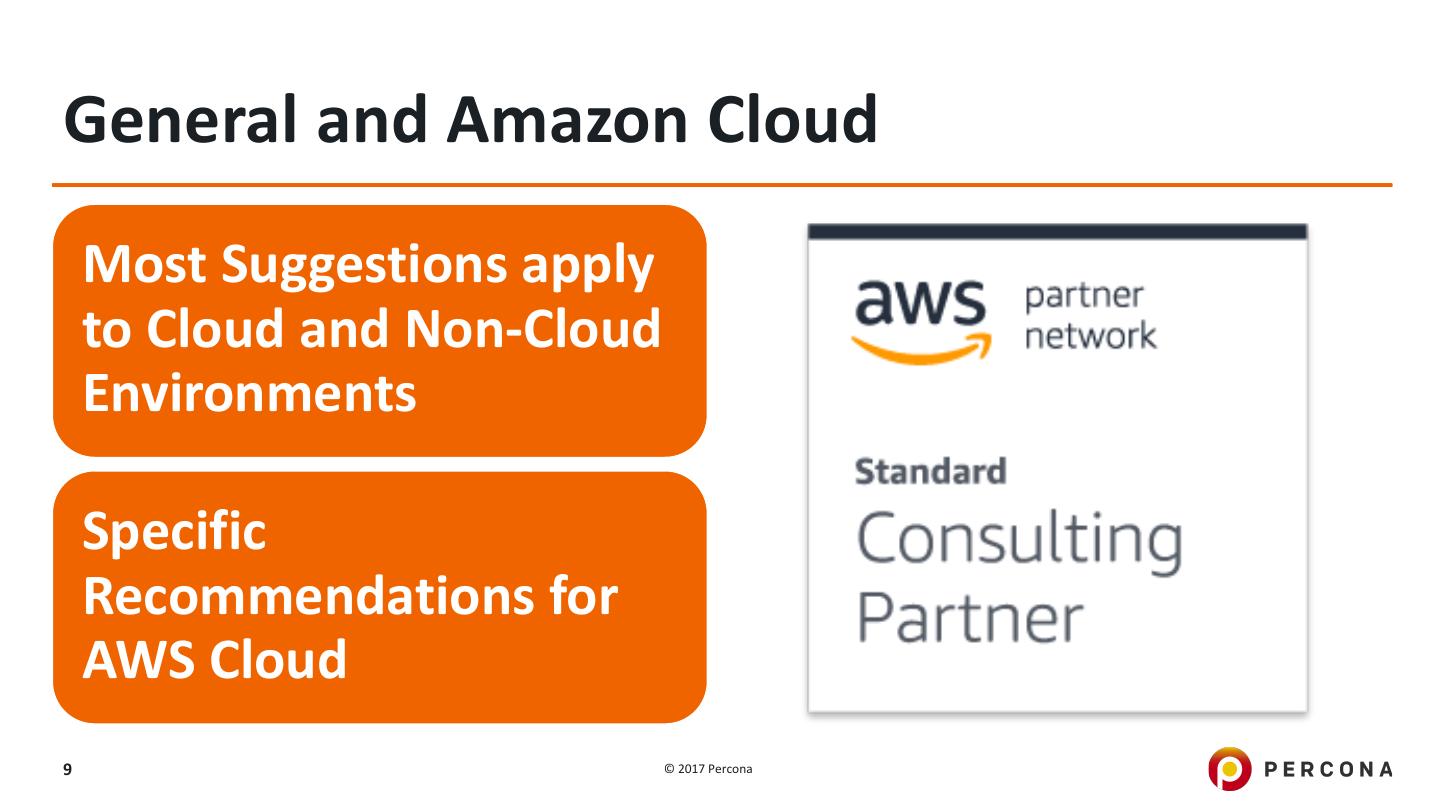 General and Amazon Cloud

Most Suggestions apply to Cloud and Non-Cloud Environments

Specific Recommendations for AWS Cloud

aws partner network

Standard
Consulting
Partner

9

© 2017 Percona

PERCONA